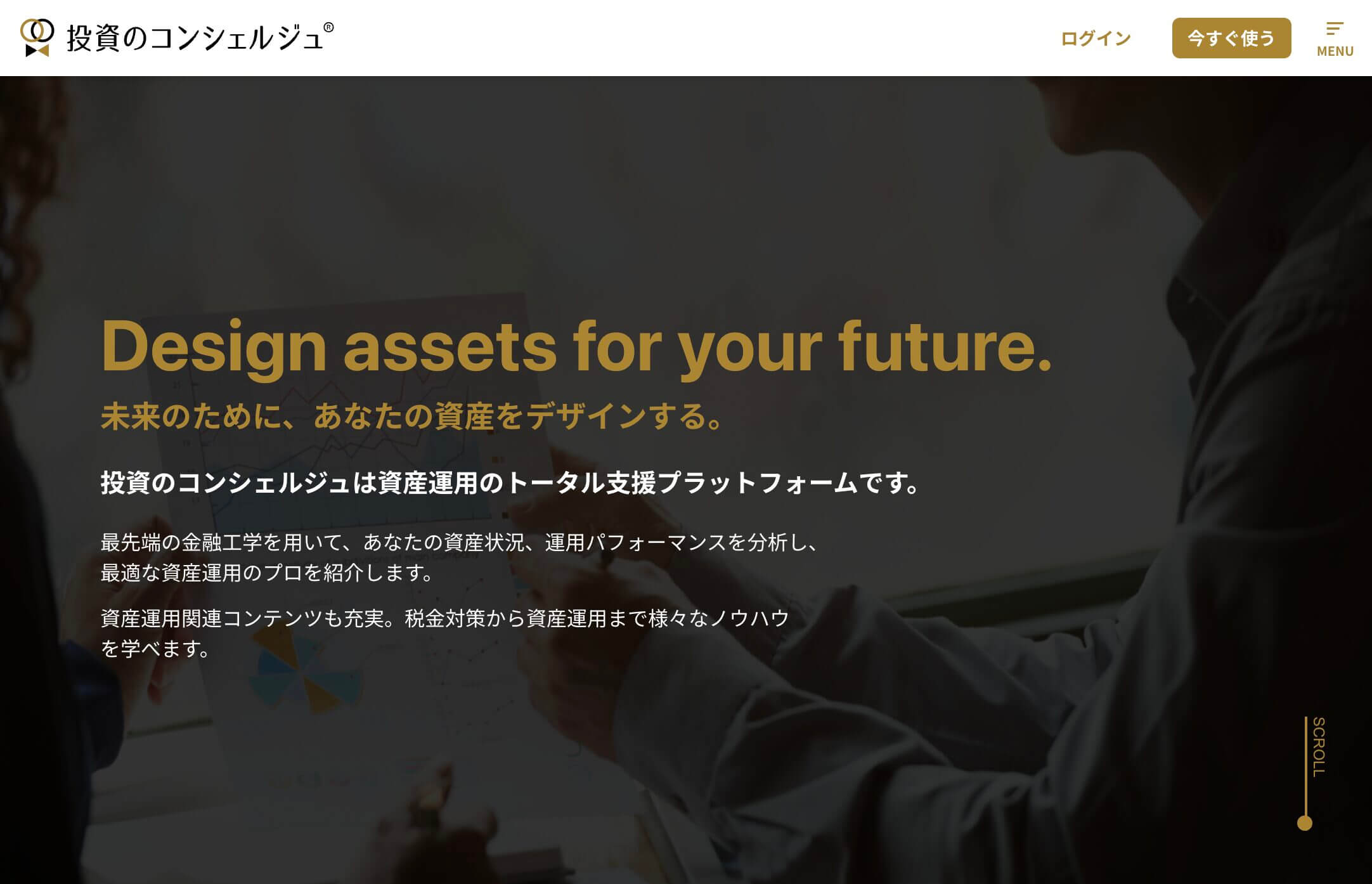 投資のコンシェルジュ®

ログイン

今すぐ使う

MENU

Design assets for your future.

未来のために、あなたの資産をデザインする。

投資のコンシェルジュは資産運用のトータル支援プラットフォームです。

最先端の金融工学を用いて、あなたの資産状況、運用パフォーマンスを分析し、最適な資産運用のプロを紹介します。

資産運用関連コンテンツも充実。税金対策から資産運用まで様々なノウハウを学べます。

SCROLL